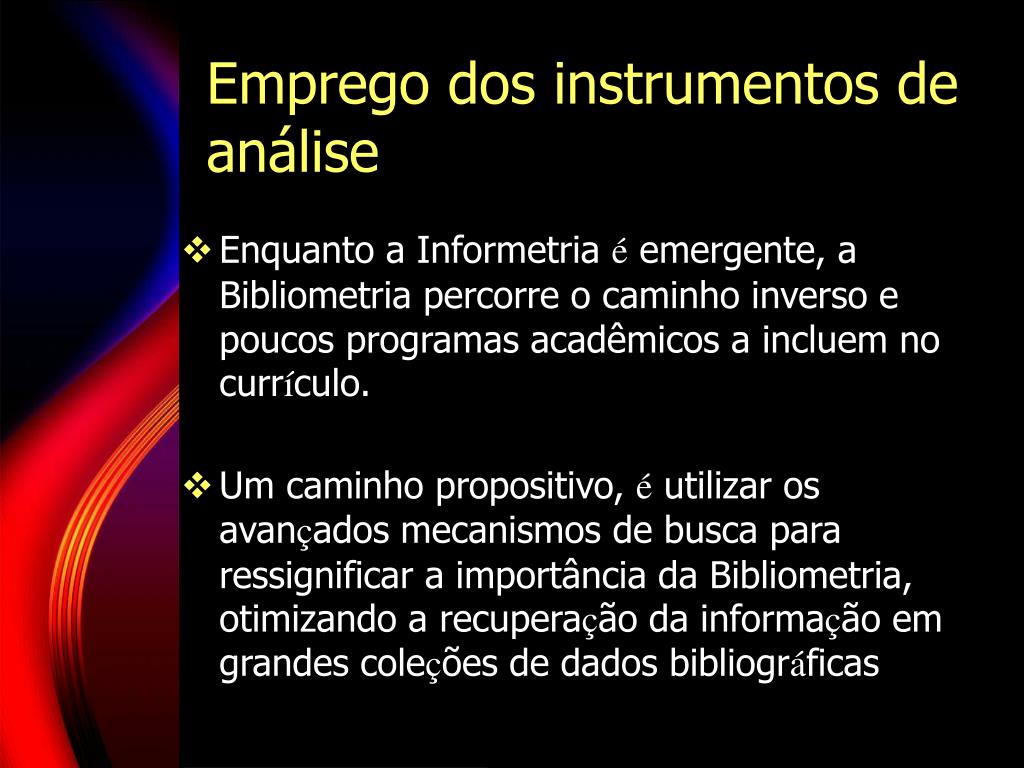 Emprego dos instrumentos de análise

❖ Enquanto a Informetria é emergente, a Bibliometria percorre o caminho inverso e poucos programas acadêmicos a incluem no currículo.

❖ Um caminho propositivo, é utilizar os avançados mecanismos de busca para ressignificar a importância da Bibliometria, otimizando a recuperação da informação em grandes coleções de dados bibliográficas